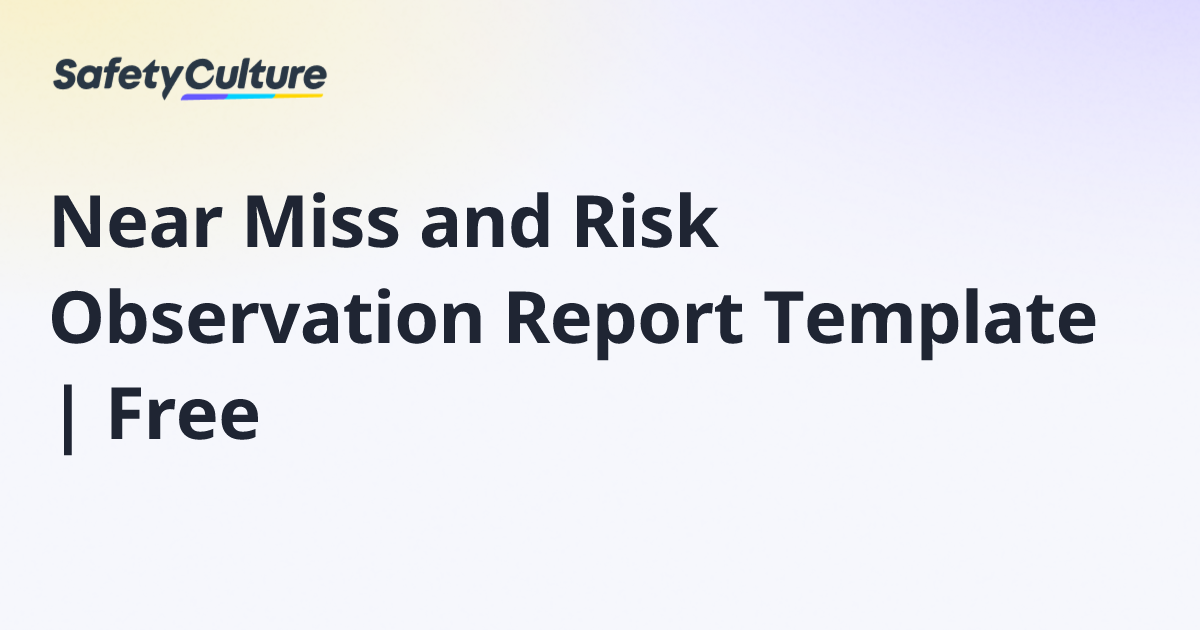 SafetyCulture

Near Miss and Risk Observation Report Template | Free